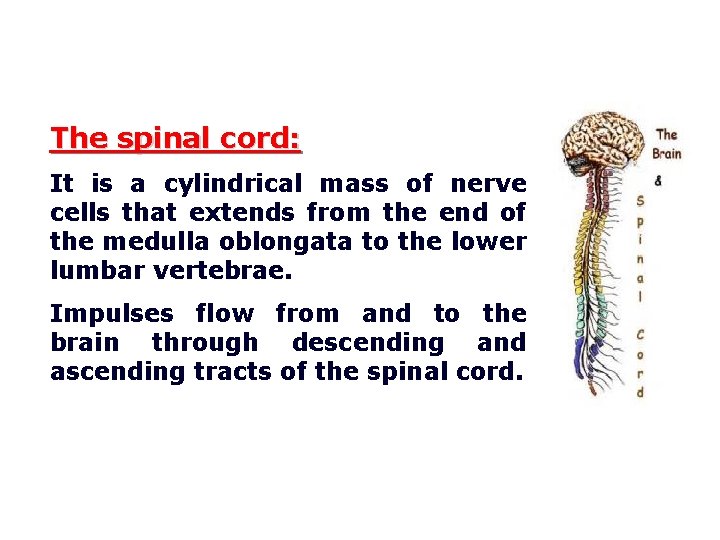 The spinal cord:

It is a cylindrical mass of nerve cells that extends from the end of the medulla oblongata to the lower lumbar vertebrae.

Impulses flow from and to the brain through descending and ascending tracts of the spinal cord.

The Brain & Spinal Cord